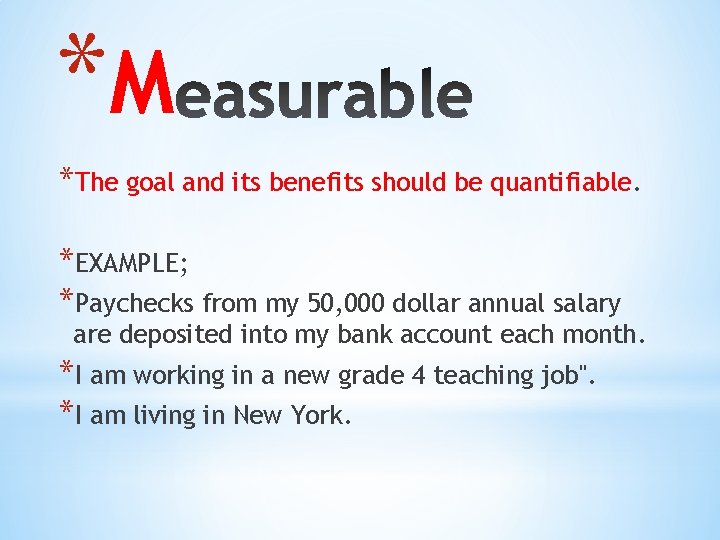 *Measurable

*The goal and its benefits should be quantifiable.

*EXAMPLE;

*Paychecks from my 50,000 dollar annual salary are deposited into my bank account each month.

*I am working in a new grade 4 teaching job".

*I am living in New York.